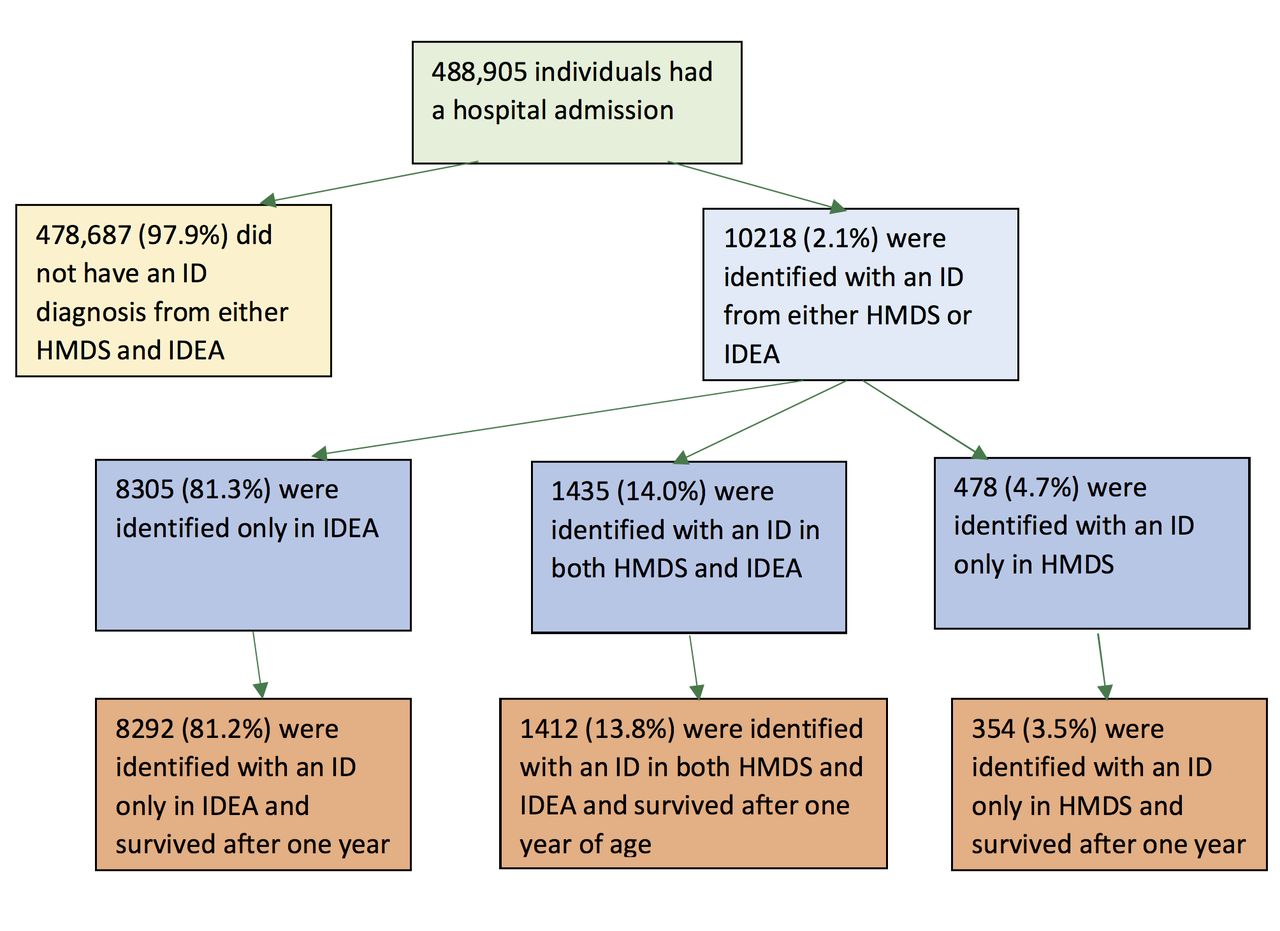 488,905 individuals had a hospital admission

478,687 (97.9%) did not have an ID diagnosis from either HMDS and IDEA

10218 (2.1%) were identified with an ID from either HMDS or IDEA

8305 (81.3%) were identified only in IDEA

1435 (14.0%) were identified with an ID in both HMDS and IDEA

478 (4.7%) were identified with an ID only in HMDS

8292 (81.2%) were identified with an ID only in IDEA and survived after one year

1412 (13.8%) were identified with an ID in both HMDS and IDEA and survived after one year of age

354 (3.5%) were identified with an ID only in HMDS and survived after one year